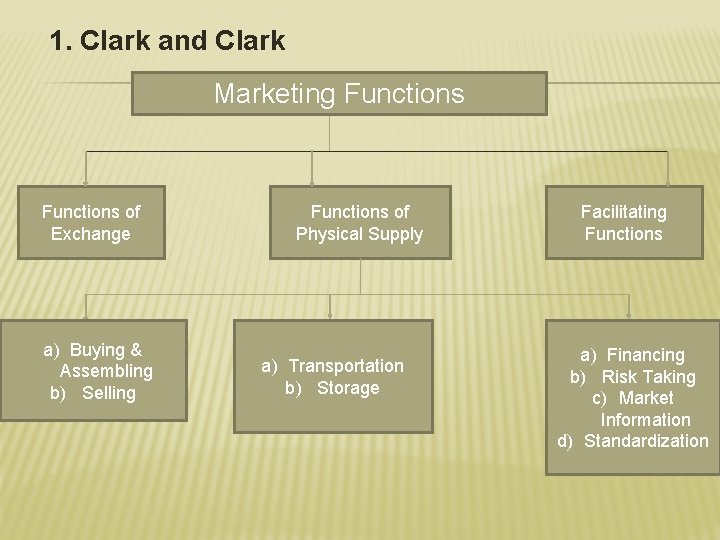 1. Clark and Clark

Marketing Functions

Functions of Exchange

Functions of Physical Supply

Facilitating Functions

a) Buying & Assembling
b) Selling

a) Transportation
b) Storage

a) Financing
b) Risk Taking
c) Market Information
d) Standardization